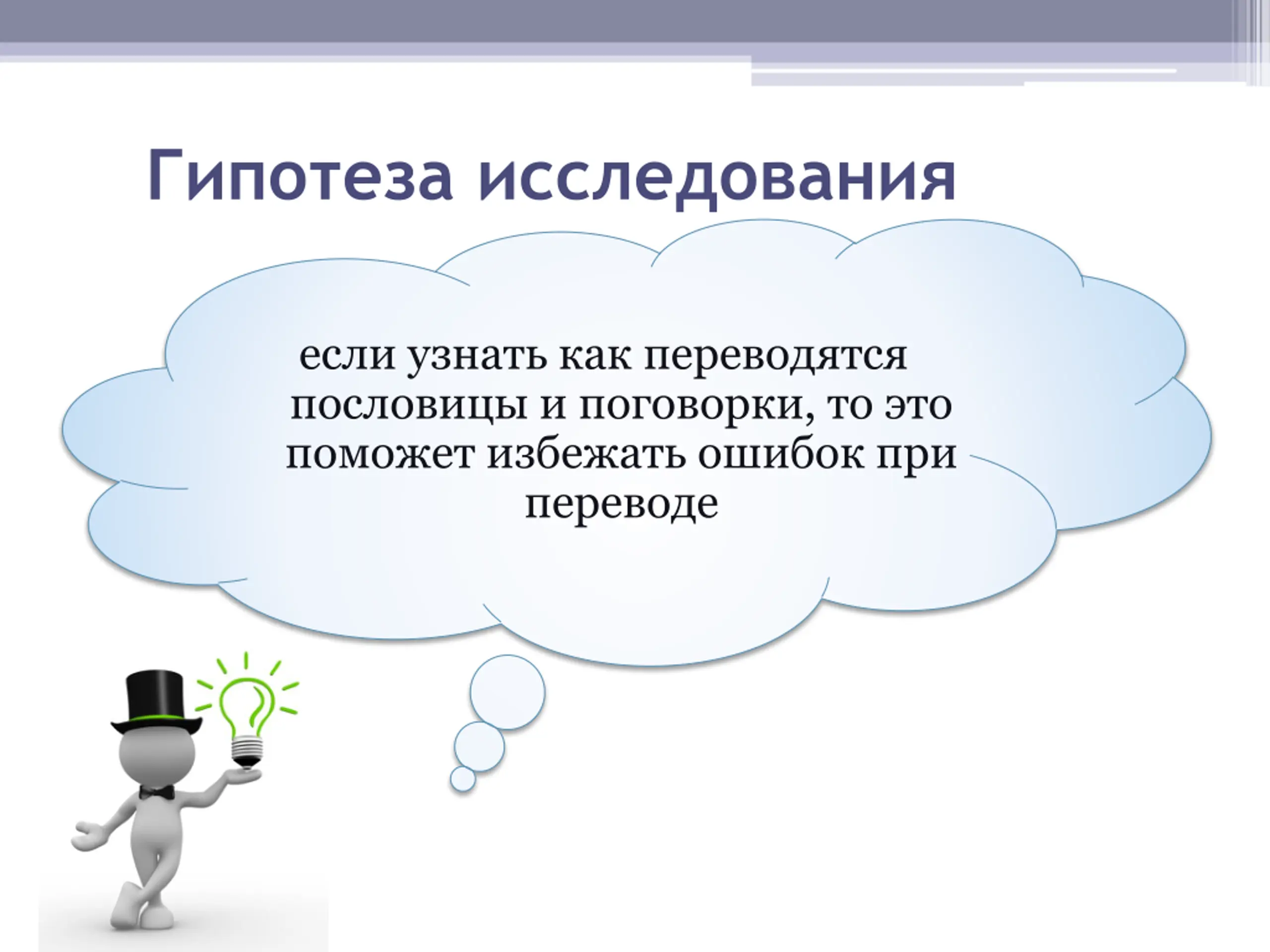 Гипотеза исследования

если узнать как переводятся пословицы и поговорки, то это поможет избежать ошибок при переводе